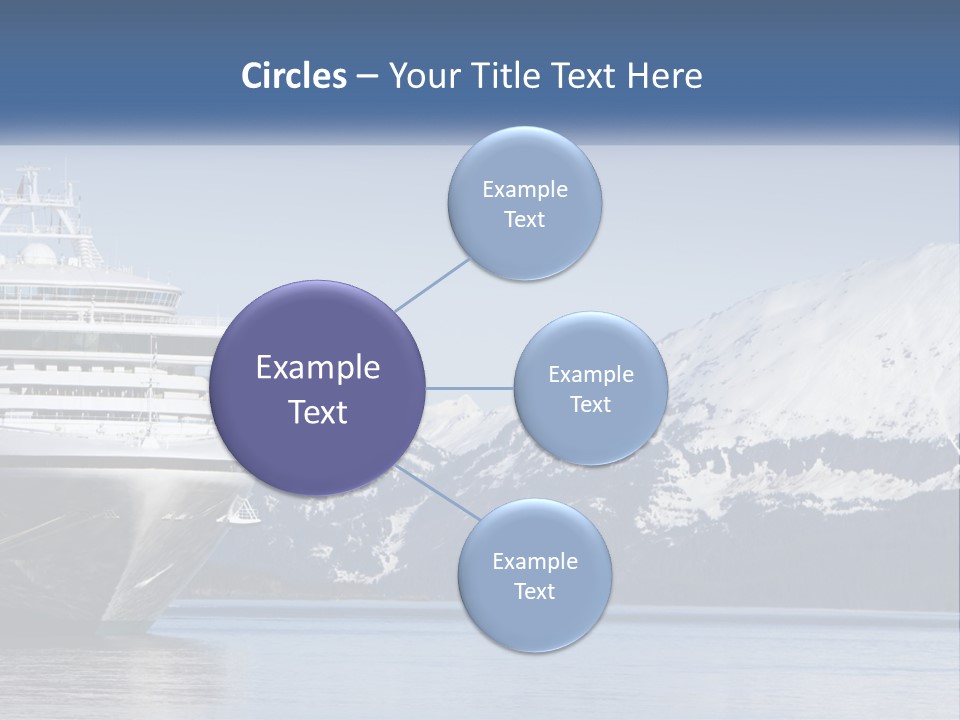 Circles – Your Title Text Here

Example Text

Example Text

Example Text

Example Text